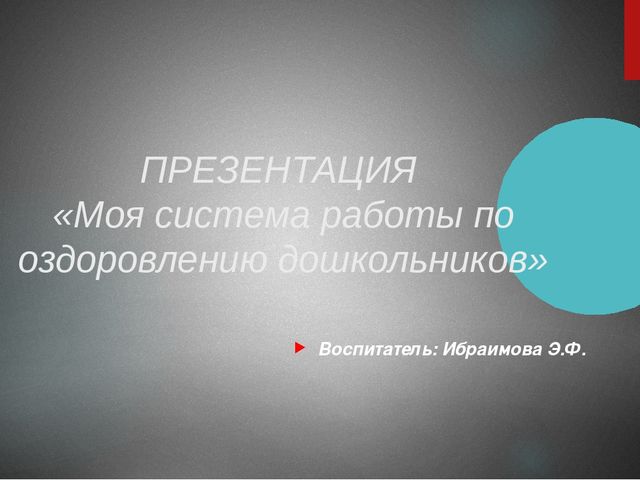 ПРЕЗЕНТАЦИЯ
«Моя система работы по оздоровлению дошкольников»

Воспитатель: Ибраимова Э.Ф.